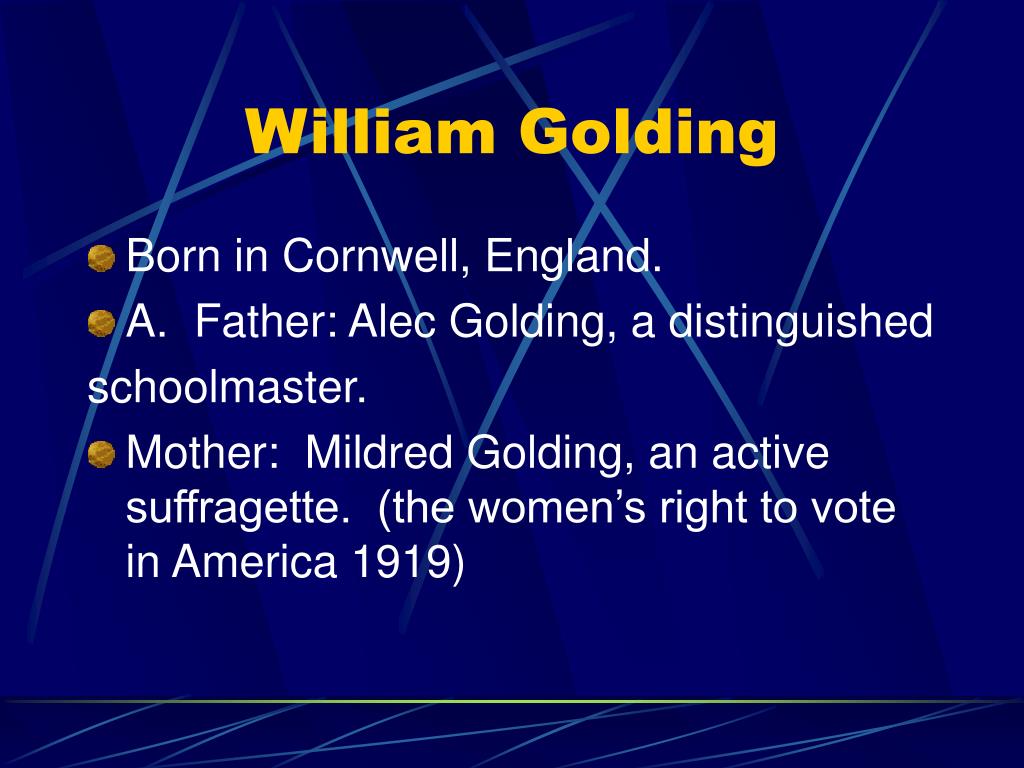 William Golding

Born in Cornwell, England.

A.  Father: Alec Golding, a distinguished schoolmaster.

Mother:  Mildred Golding, an active suffragette.  (the women’s right to vote in America 1919)